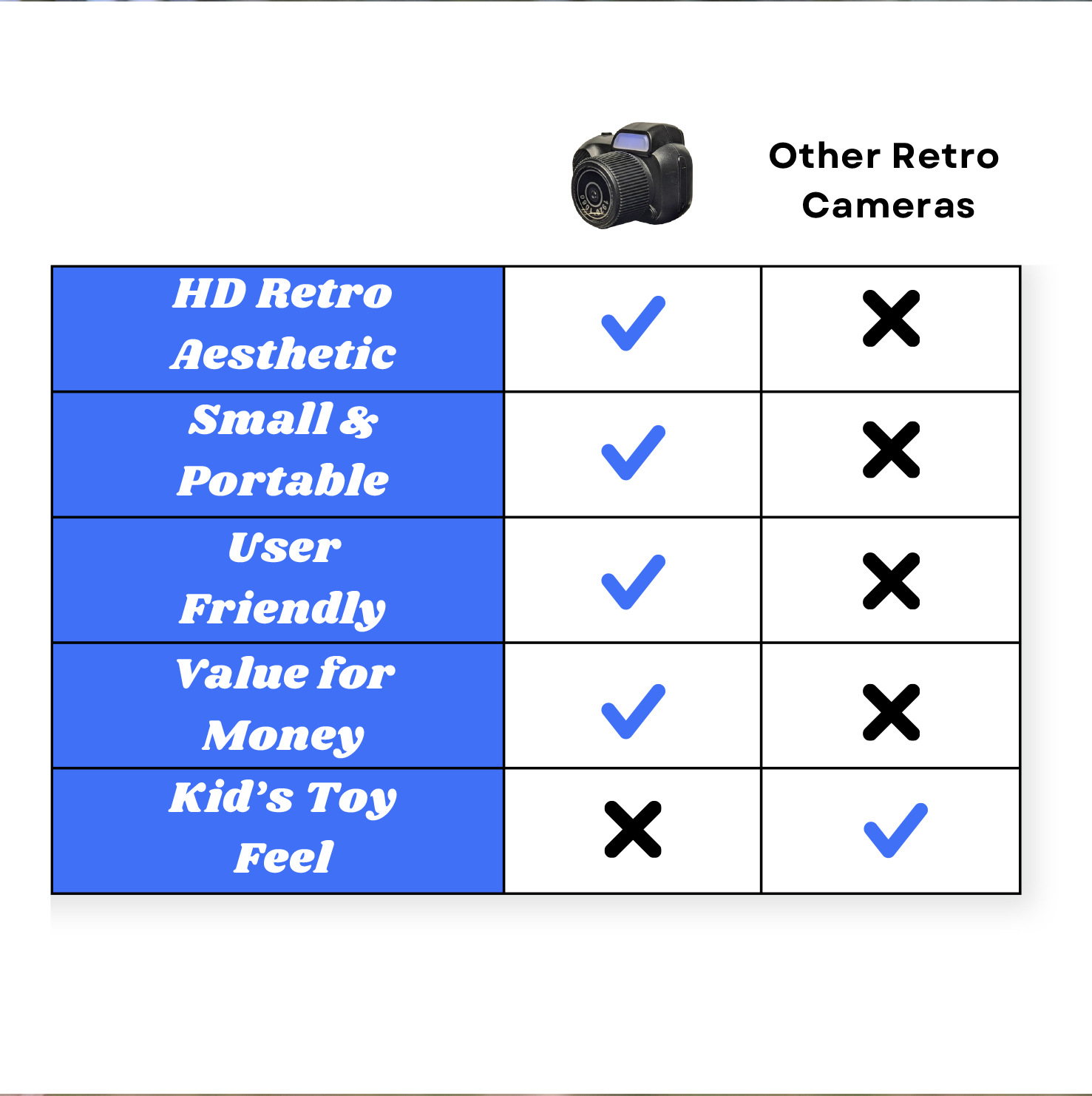 | | | Other Retro Cameras |
|---|---|---|
| HD Retro Aesthetic | ✓ | ✗ |
| Small & Portable | ✓ | ✗ |
| User Friendly | ✓ | ✗ |
| Value for Money | ✓ | ✗ |
| Kid's Toy Feel | ✗ | ✓ |